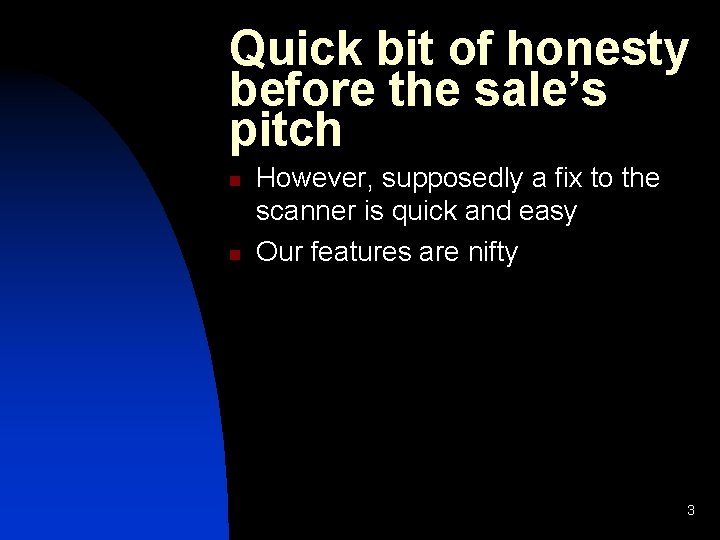 Quick bit of honesty before the sale’s pitch

However, supposedly a fix to the scanner is quick and easy

Our features are nifty

3